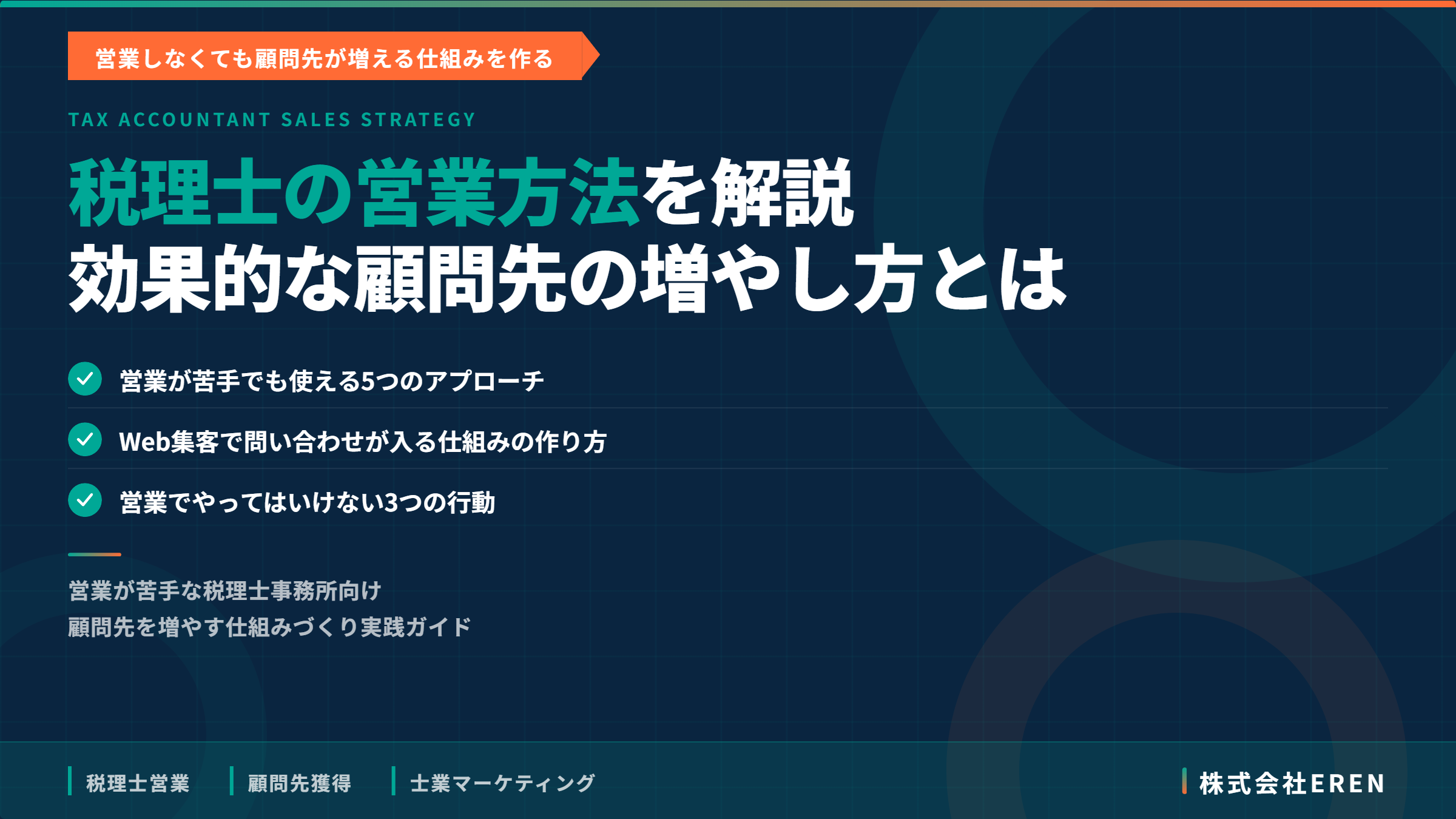 営業しなくても顧問先が増える仕組みを作る

TAX ACCOUNTANT SALES STRATEGY

税理士の営業方法を解説
効果的な顧問先の増やし方とは

✓ 営業が苦手でも使える5つのアプローチ
✓ Web集客で問い合わせが入る仕組みの作り方
✓ 営業でやってはいけない3つの行動

営業が苦手な税理士事務所向け
顧問先を増やす仕組みづくり実践ガイド

税理士営業 顧問先獲得 士業マーケティング

株式会社EREN